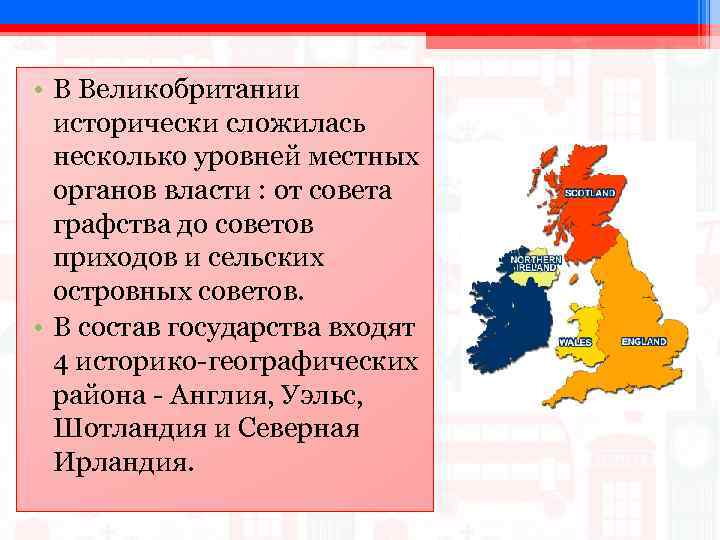 • В Великобритании исторически сложилась несколько уровней местных органов власти : от совета графства до советов приходов и сельских островных советов.
• В состав государства входят 4 историко-географических района - Англия, Уэльс, Шотландия и Северная Ирландия.

SCOTLAND
NORTHERN IRELAND
WALES
ENGLAND